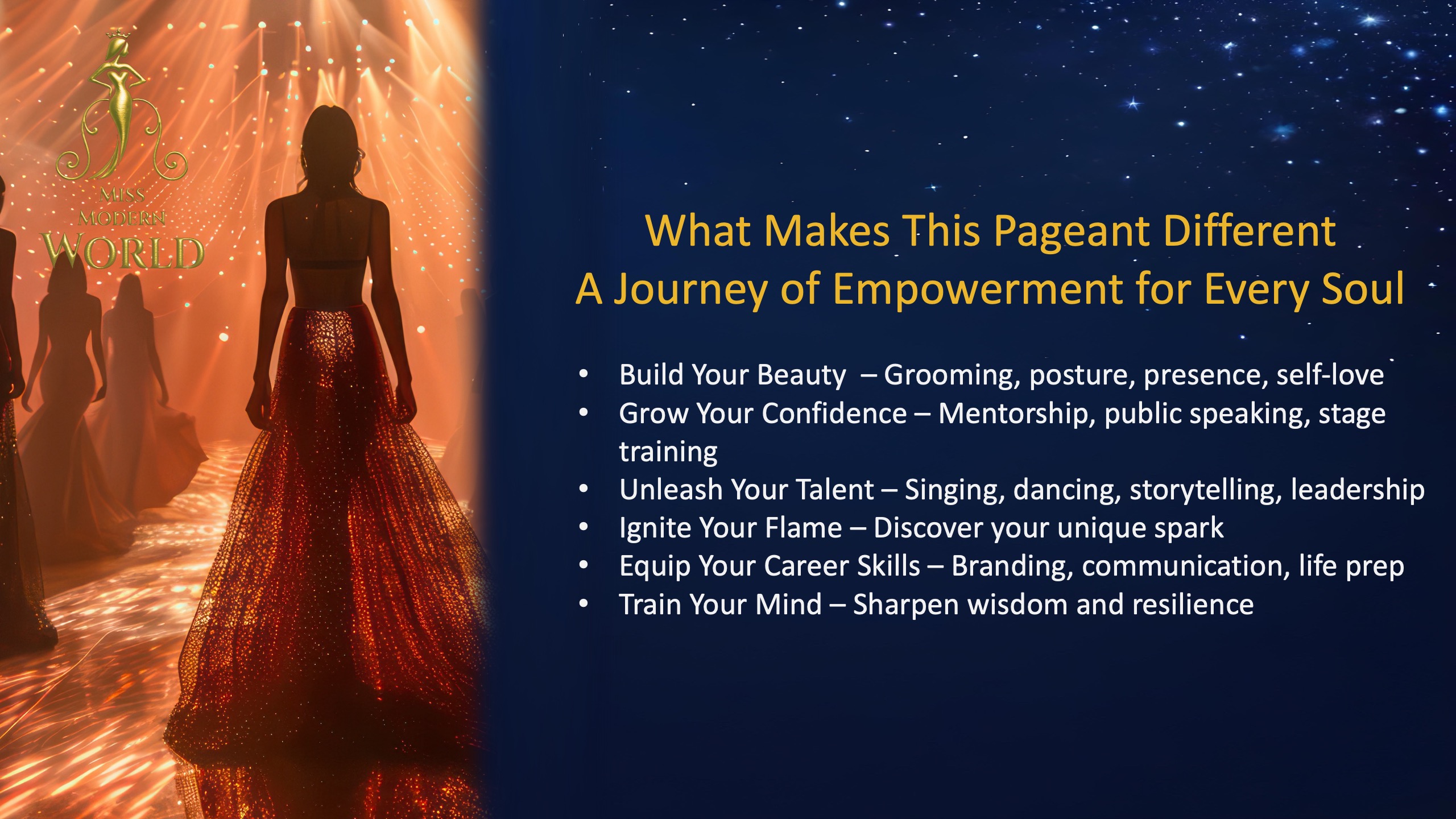 MISS
MODERN
WORLD

What Makes This Pageant Different
A Journey of Empowerment for Every Soul

• Build Your Beauty – Grooming, posture, presence, self-love
• Grow Your Confidence – Mentorship, public speaking, stage training
• Unleash Your Talent – Singing, dancing, storytelling, leadership
• Ignite Your Flame – Discover your unique spark
• Equip Your Career Skills – Branding, communication, life prep
• Train Your Mind – Sharpen wisdom and resilience